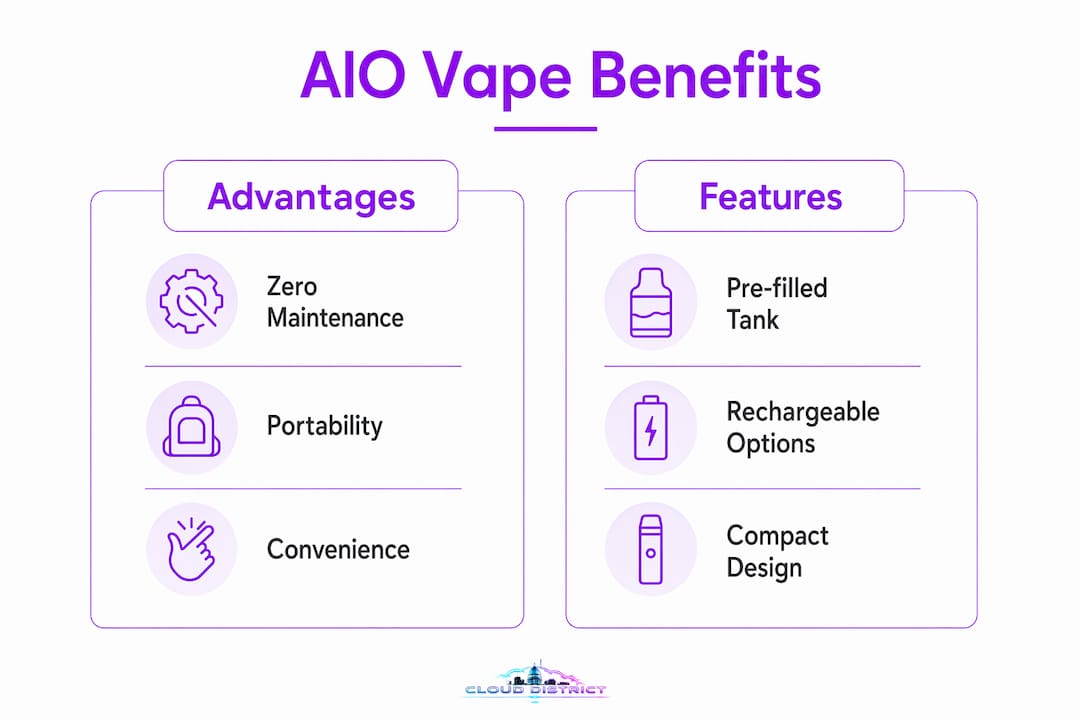 AIO Vape Benefits

Advantages

Zero Maintenance

Portability

Convenience

Features

Pre-filled Tank

Rechargeable Options

Compact Design

CLOUD DISTRICT